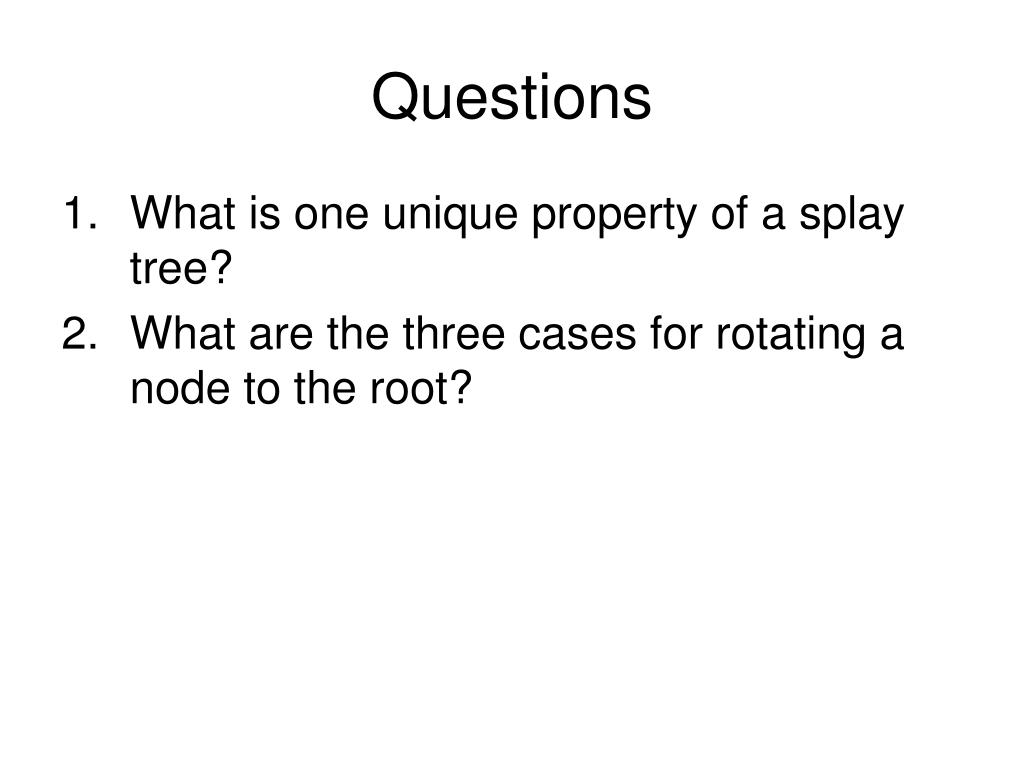 Questions

1. What is one unique property of a splay tree?
2. What are the three cases for rotating a node to the root?